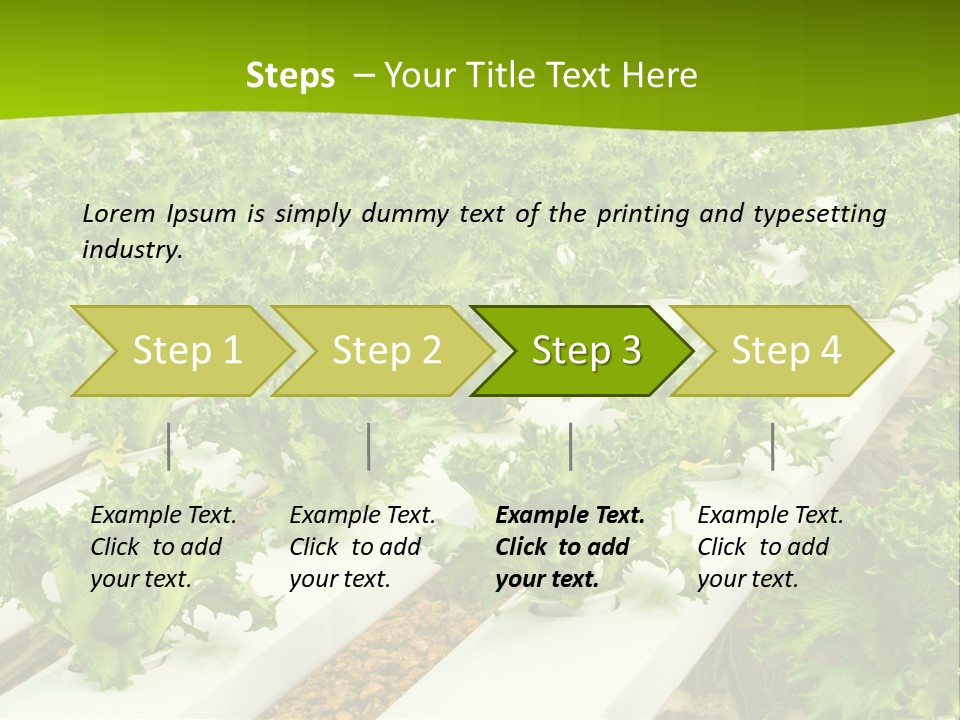 Steps – Your Title Text Here

Lorem Ipsum is simply dummy text of the printing and typesetting industry.

Step 1

Step 2

Step 3

Step 4

Example Text. Click to add your text.

Example Text. Click to add your text.

Example Text. Click to add your text.

Example Text. Click to add your text.